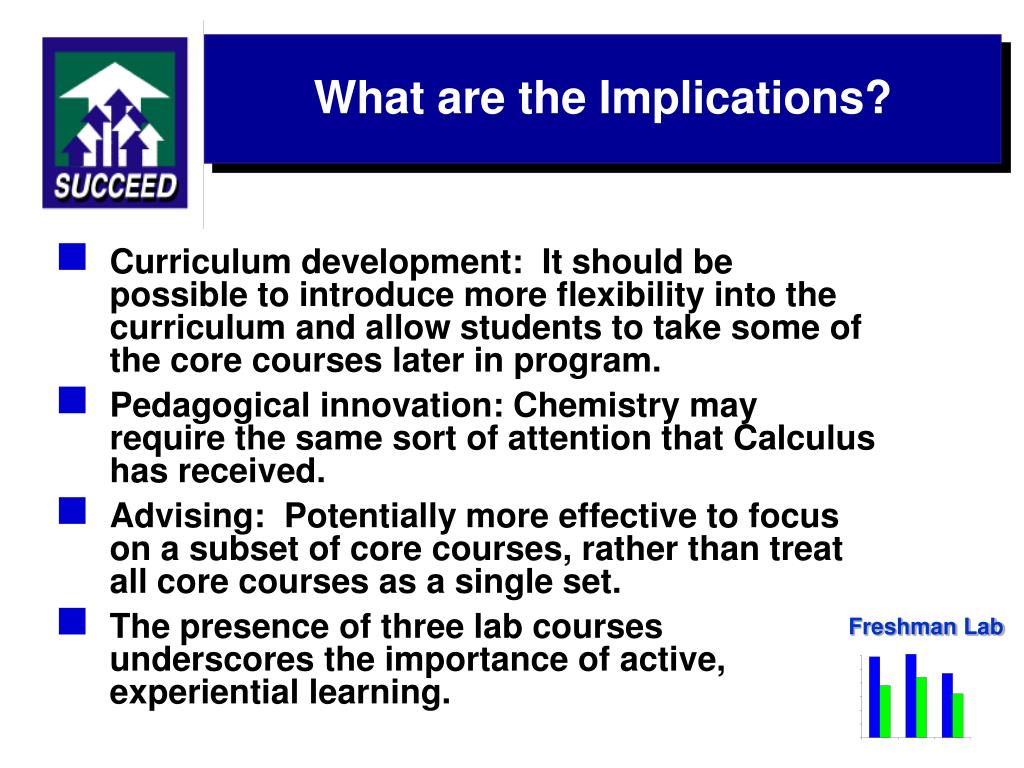 SUCCEED

What are the Implications?

Curriculum development: It should be possible to introduce more flexibility into the curriculum and allow students to take some of the core courses later in program.

Pedagogical innovation: Chemistry may require the same sort of attention that Calculus has received.

Advising: Potentially more effective to focus on a subset of core courses, rather than treat all core courses as a single set.

The presence of three lab courses underscores the importance of active, experiential learning.

Freshman Lab